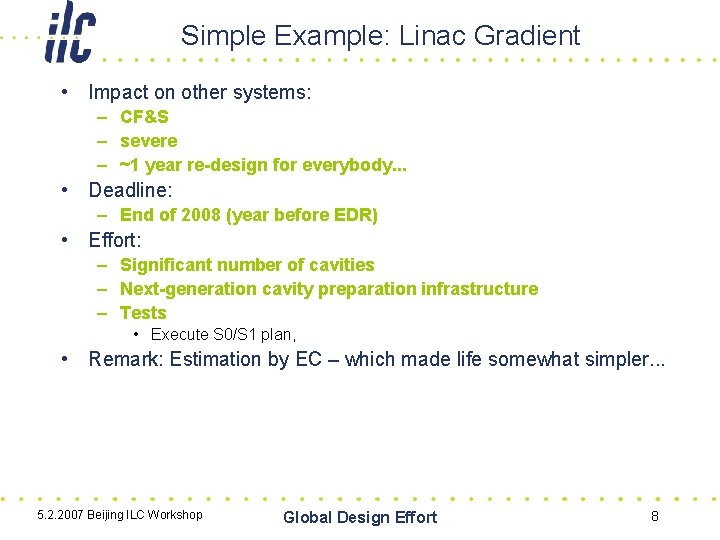 ilc

Simple Example: Linac Gradient

• Impact on other systems:
  – CF&S
  – severe
  – ~1 year re-design for everybody...
• Deadline:
  – End of 2008 (year before EDR)
• Effort:
  – Significant number of cavities
  – Next-generation cavity preparation infrastructure
  – Tests
    • Execute S0/S1 plan,
• Remark: Estimation by EC – which made life somewhat simpler...

5.2.2007 Beijing ILC Workshop

Global Design Effort

8